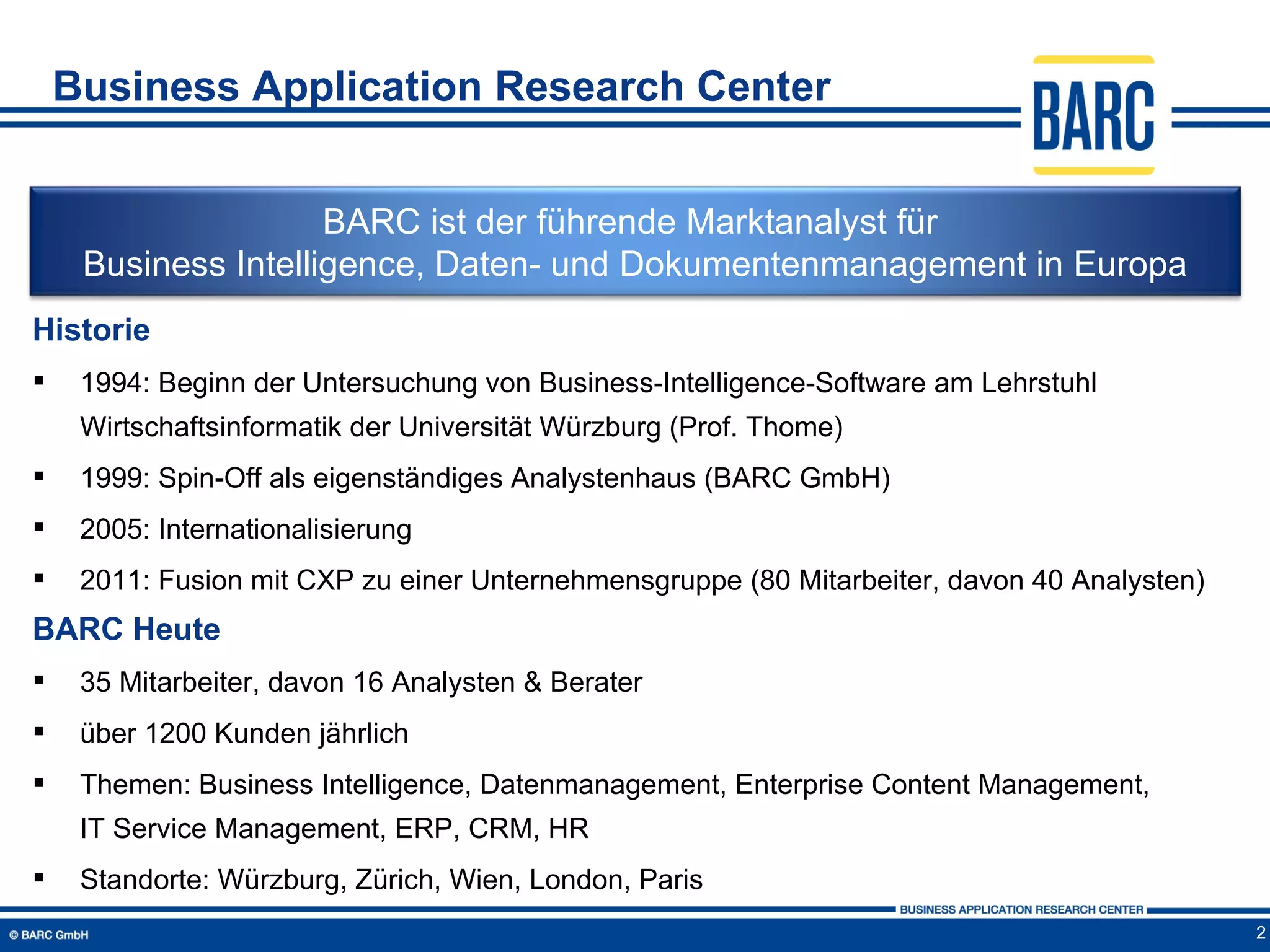 Business Application Research Center

BARC

BARC ist der führende Marktanalyst für
Business Intelligence, Daten- und Dokumentenmanagement in Europa

Historie

▪ 1994: Beginn der Untersuchung von Business-Intelligence-Software am Lehrstuhl Wirtschaftsinformatik der Universität Würzburg (Prof. Thome)

▪ 1999: Spin-Off als eigenständiges Analystenhaus (BARC GmbH)

▪ 2005: Internationalisierung

▪ 2011: Fusion mit CXP zu einer Unternehmensgruppe (80 Mitarbeiter, davon 40 Analysten)

BARC Heute

▪ 35 Mitarbeiter, davon 16 Analysten & Berater

▪ über 1200 Kunden jährlich

▪ Themen: Business Intelligence, Datenmanagement, Enterprise Content Management, IT Service Management, ERP, CRM, HR

▪ Standorte: Würzburg, Zürich, Wien, London, Paris

BUSINESS APPLICATION RESEARCH CENTER

© BARC GmbH

2